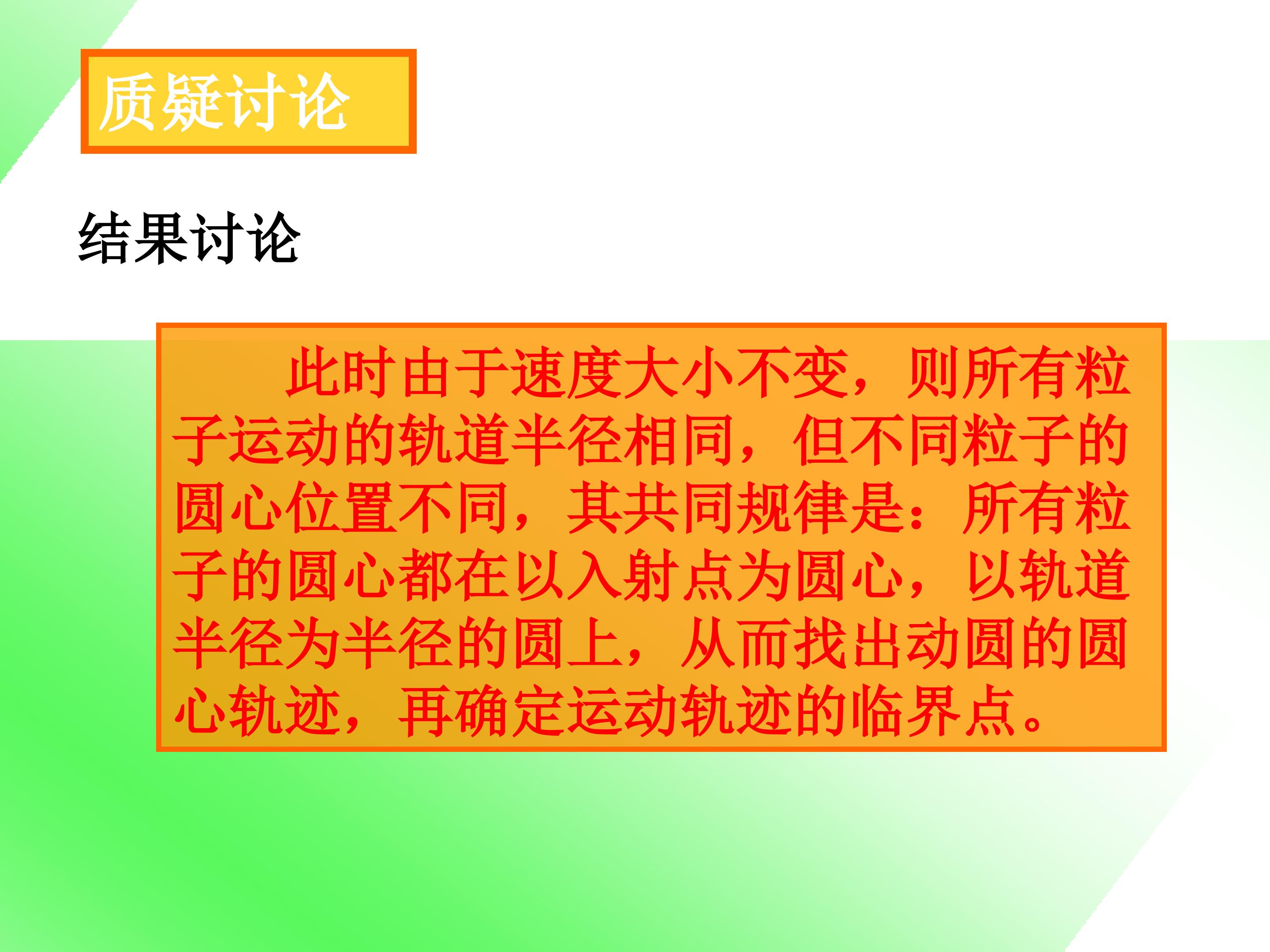 质疑讨论

结果讨论

此时由于速度大小不变，则所有粒子运动的轨道半径相同，但不同粒子的圆心位置不同，其共同规律是：所有粒子的圆心都在以入射点为圆心，以轨道半径为半径的圆上，从而找出动圆的圆心轨迹，再确定运动轨迹的临界点。